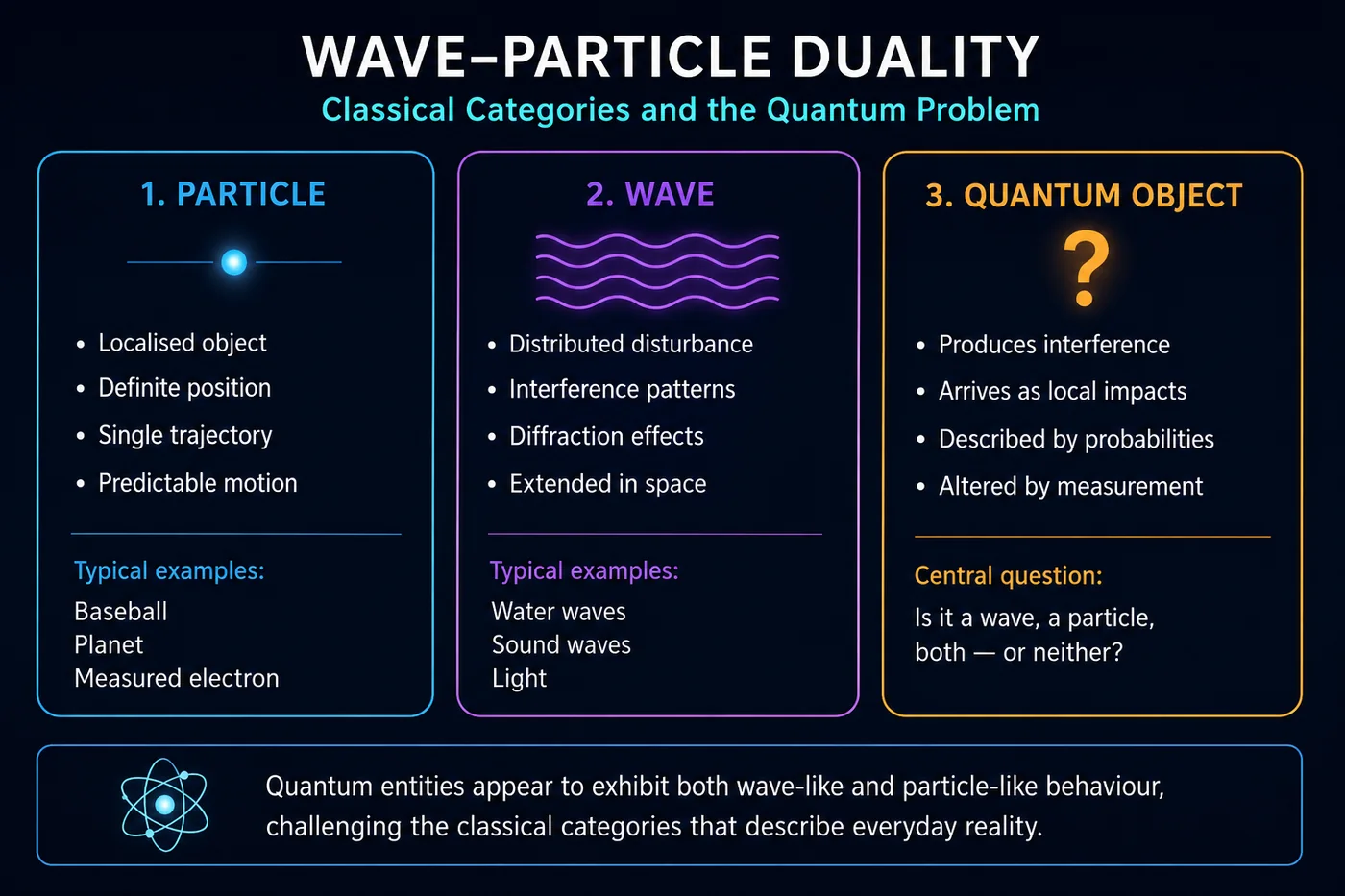 WAVE–PARTICLE DUALITY
Classical Categories and the Quantum Problem

1. PARTICLE

• Localised object
• Definite position
• Single trajectory
• Predictable motion

Typical examples:
Baseball
Planet
Measured electron

2. WAVE

• Distributed disturbance
• Interference patterns
• Diffraction effects
• Extended in space

Typical examples:
Water waves
Sound waves
Light

3. QUANTUM OBJECT

?

• Produces interference
• Arrives as local impacts
• Described by probabilities
• Altered by measurement

Central question:
Is it a wave, a particle, both — or neither?

Quantum entities appear to exhibit both wave-like and particle-like behaviour, challenging the classical categories that describe everyday reality.